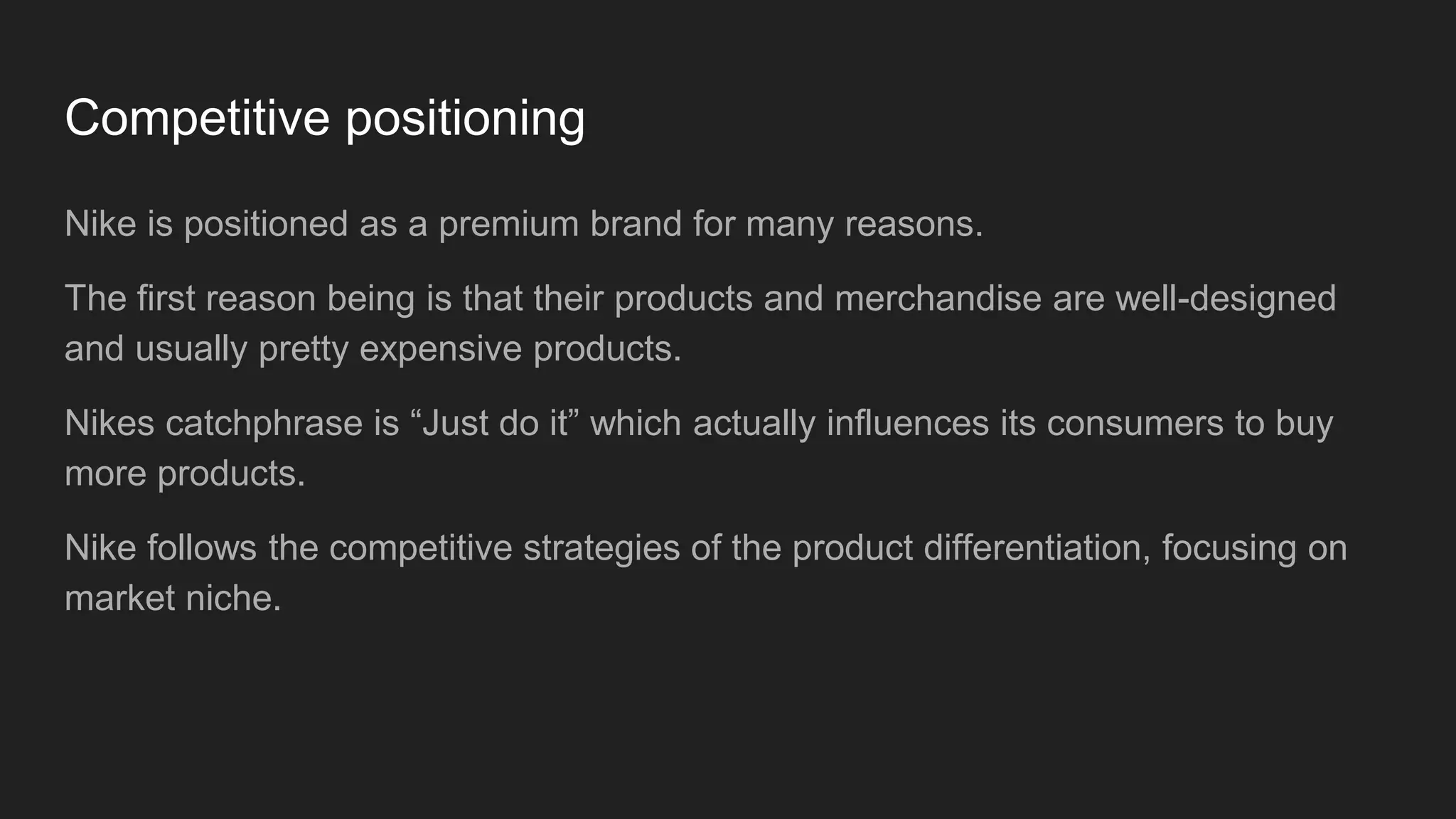 Competitive positioning

Nike is positioned as a premium brand for many reasons.

The first reason being is that their products and merchandise are well-designed and usually pretty expensive products.

Nikes catchphrase is “Just do it” which actually influences its consumers to buy more products.

Nike follows the competitive strategies of the product differentiation, focusing on market niche.